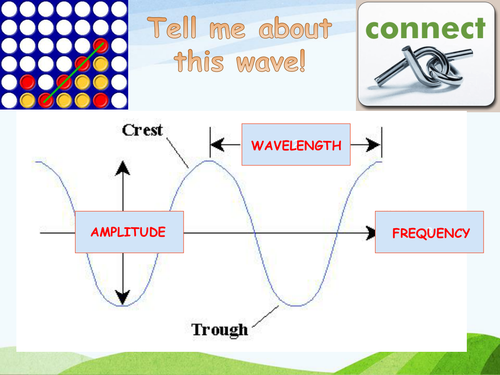 Tell me about this wave!

connect

Crest

WAVELENGTH

AMPLITUDE

FREQUENCY

Trough